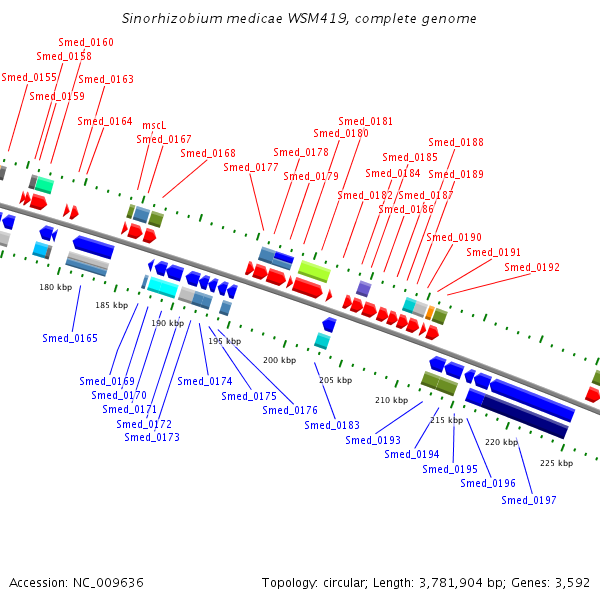 Sinorhizobium medicae WSM419, complete genome

Smed_0160
Smed_0158
Smed_0155
Smed_0163
Smed_0159
Smed_0164
mscL
Smed_0167
Smed_0168
Smed_0181
Smed_0180
Smed_0178
Smed_0177
Smed_0179
Smed_0188
Smed_0185
Smed_0184
Smed_0189
Smed_0182
Smed_0187
Smed_0186
Smed_0190
Smed_0191
Smed_0192

180 kbp
185 kbp
190 kbp
195 kbp
200 kbp
205 kbp
210 kbp
215 kbp
220 kbp
225 kbp

Smed_0165
Smed_0169
Smed_0170
Smed_0171
Smed_0172
Smed_0173
Smed_0174
Smed_0175
Smed_0176
Smed_0183
Smed_0193
Smed_0194
Smed_0195
Smed_0196
Smed_0197

Accession: NC_009636
Topology: circular; Length: 3,781,904 bp; Genes: 3,592